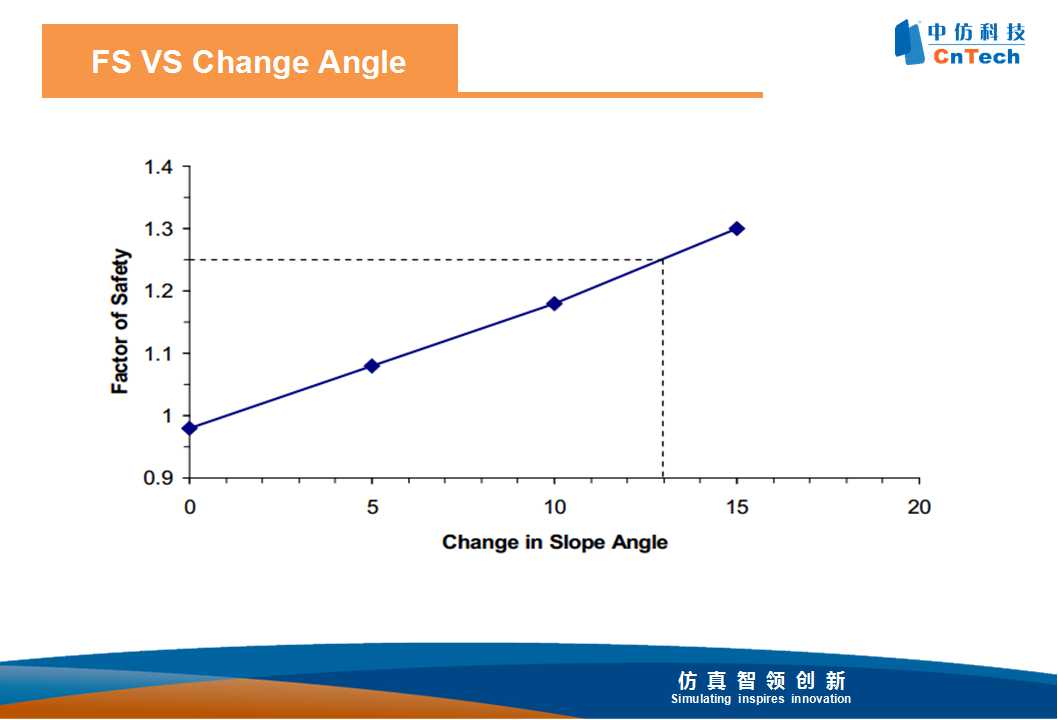 FS VS Change Angle

中仿科技
CnTech

Factor of Safety

1.4
1.3
1.2
1.1
1
0.9

0
5
10
15
20

Change in Slope Angle

仿真智领创新
Simulating inspires innovation